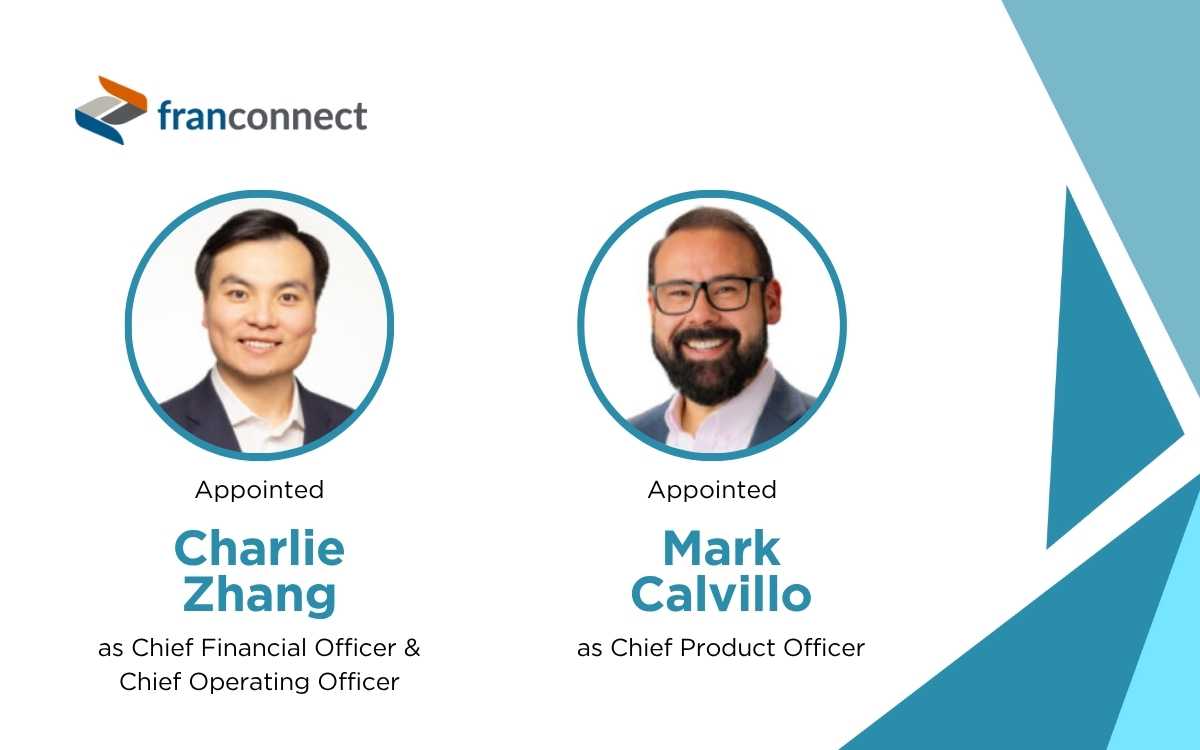 franconnect

Appointed

Charlie Zhang

as Chief Financial Officer & Chief Operating Officer

Appointed

Mark Calvillo

as Chief Product Officer